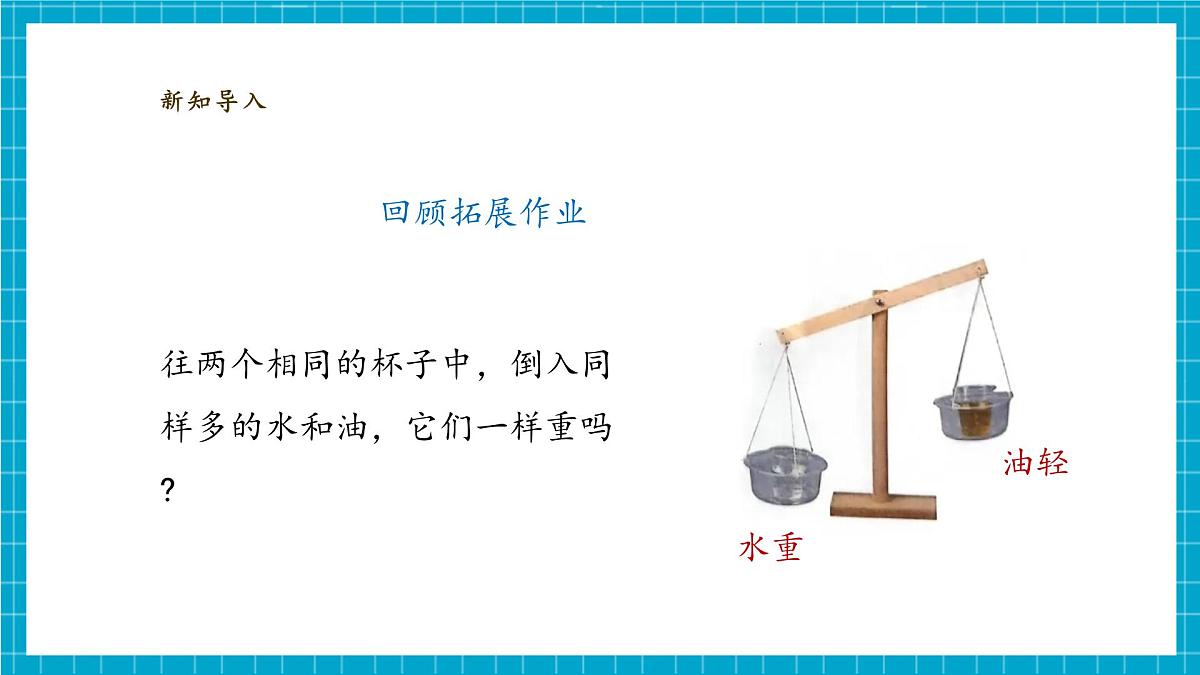 新知导入

回顾拓展作业

往两个相同的杯子中，倒入同样多的水和油，它们一样重吗?

油轻

水重